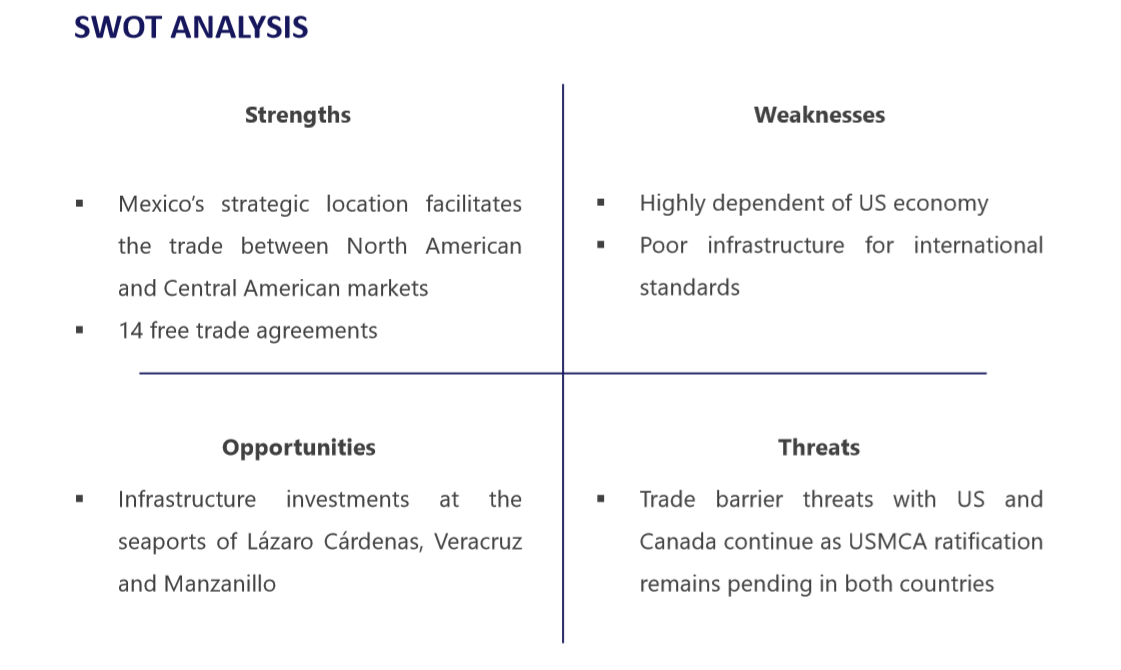 SWOT ANALYSIS

Strengths

▪ Mexico's strategic location facilitates the trade between North American and Central American markets
▪ 14 free trade agreements

Weaknesses

▪ Highly dependent of US economy
▪ Poor infrastructure for international standards

Opportunities

▪ Infrastructure investments at the seaports of Lázaro Cárdenas, Veracruz and Manzanillo

Threats

▪ Trade barrier threats with US and Canada continue as USMCA ratification remains pending in both countries